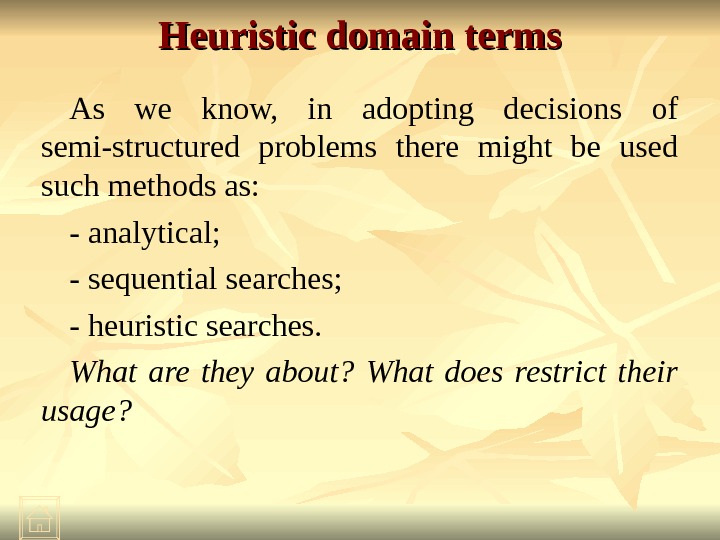 Heuristic domain terms

As we know, in adopting decisions of semi-structured problems there might be used such methods as:

- analytical;

- sequential searches;

- heuristic searches.

What are they about? What does restrict their usage?